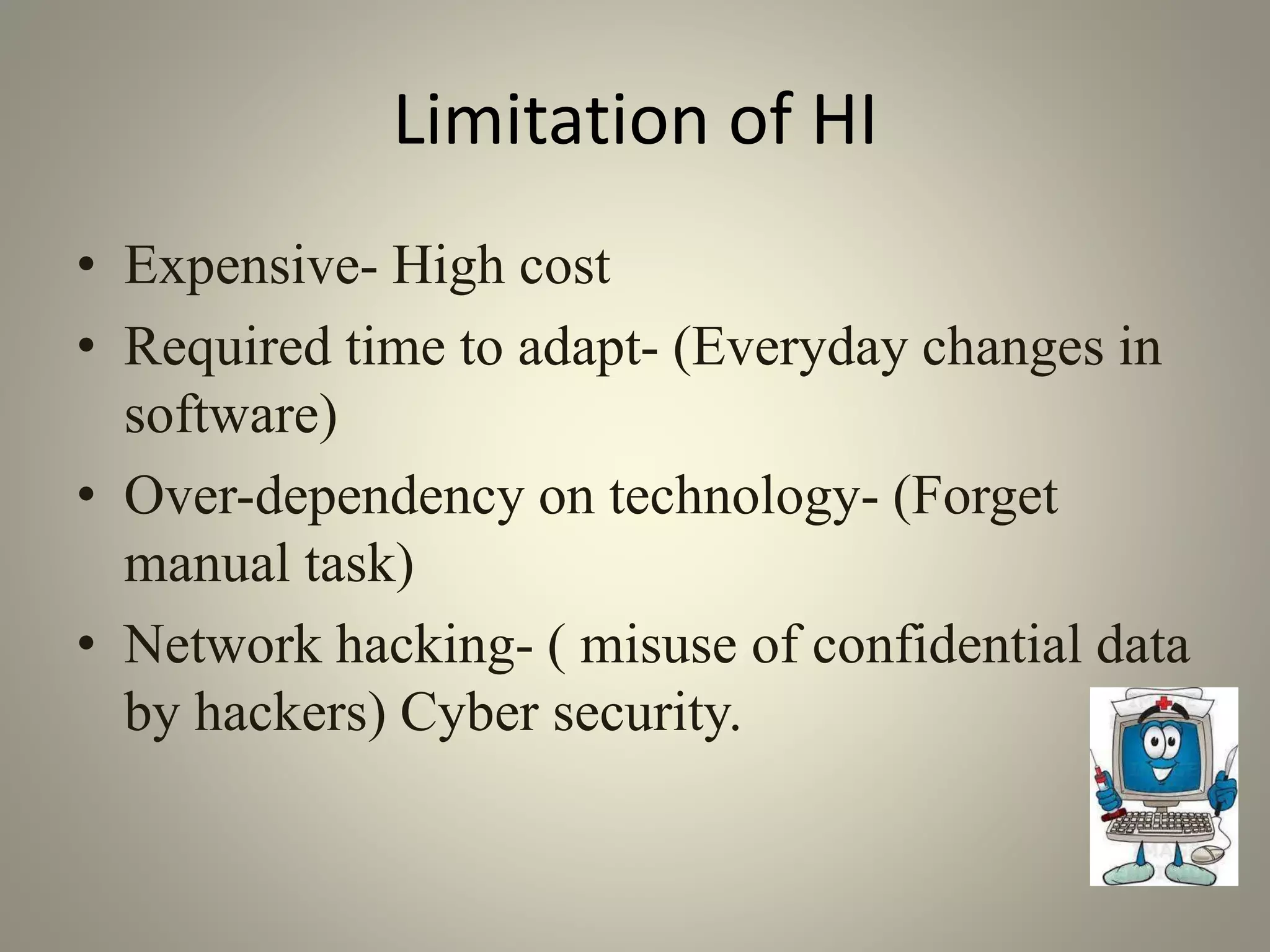 Limitation of HI

• Expensive- High cost
• Required time to adapt- (Everyday changes in software)
• Over-dependency on technology- (Forget manual task)
• Network hacking- ( misuse of confidential data by hackers) Cyber security.